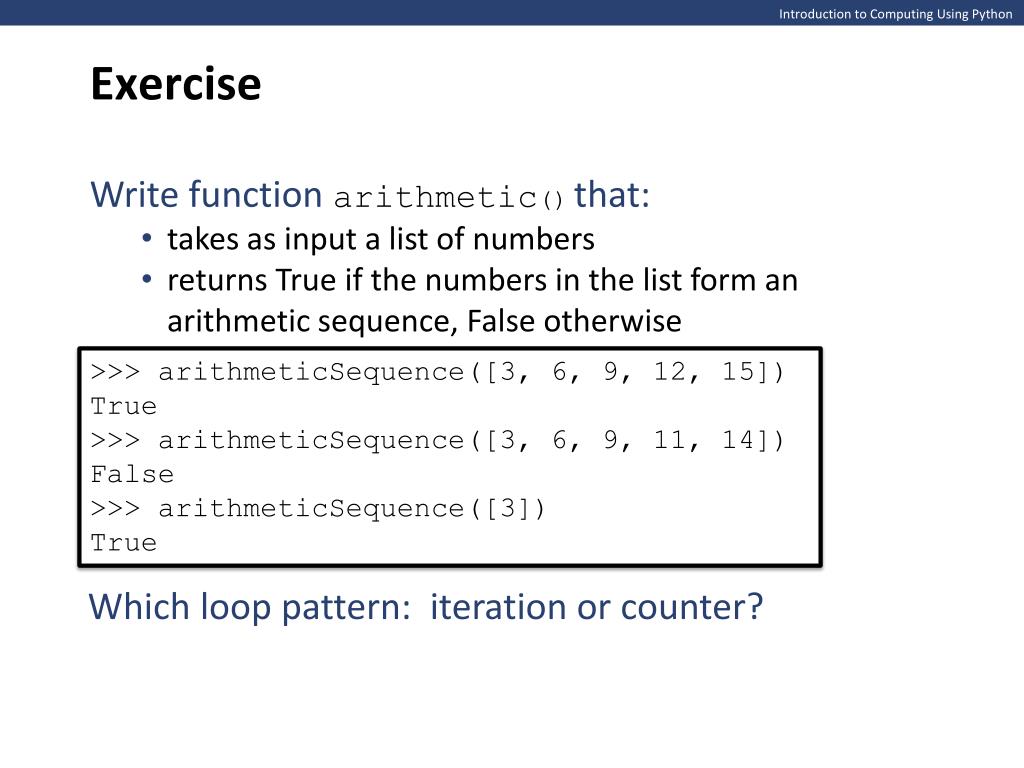 Introduction to Computing Using Python

Exercise

Write function arithmetic() that:
• takes as input a list of numbers
• returns True if the numbers in the list form an arithmetic sequence, False otherwise

>>> arithmeticSequence([3, 6, 9, 12, 15])
True
>>> arithmeticSequence([3, 6, 9, 11, 14])
False
>>> arithmeticSequence([3])
True

Which loop pattern: iteration or counter?